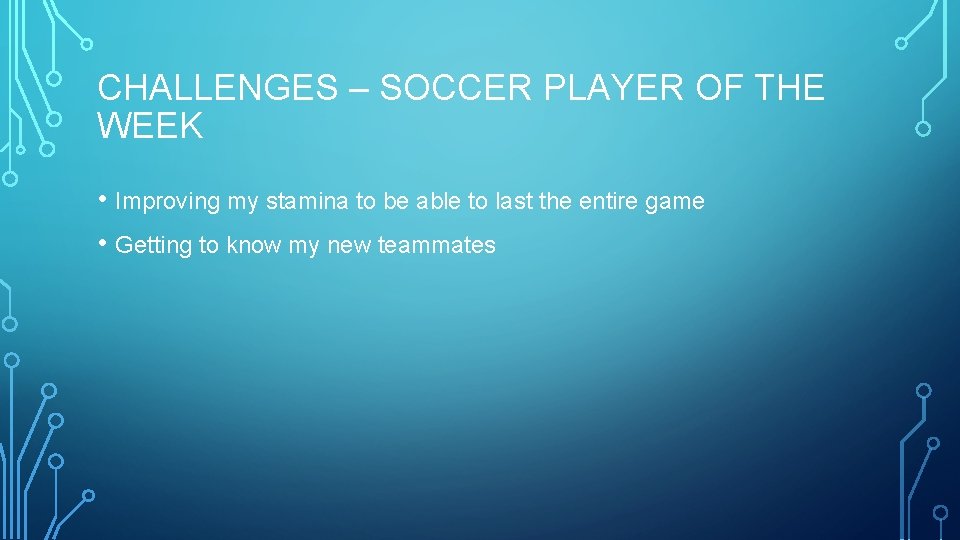 CHALLENGES – SOCCER PLAYER OF THE WEEK

• Improving my stamina to be able to last the entire game

• Getting to know my new teammates